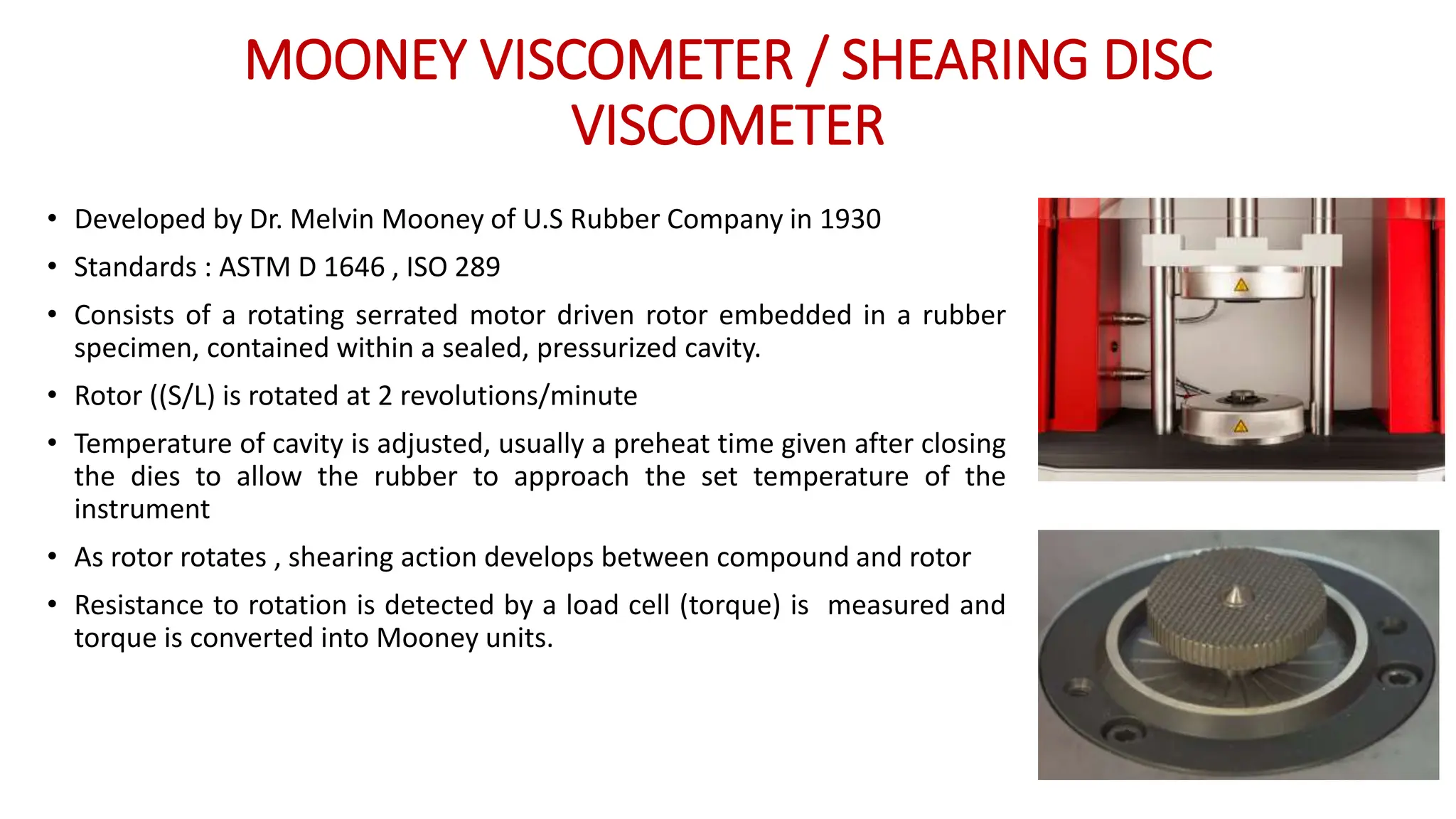 MOONEY VISCOMETER / SHEARING DISC VISCOMETER

• Developed by Dr. Melvin Mooney of U.S Rubber Company in 1930

• Standards : ASTM D 1646 , ISO 289

• Consists of a rotating serrated motor driven rotor embedded in a rubber specimen, contained within a sealed, pressurized cavity.

• Rotor ((S/L) is rotated at 2 revolutions/minute

• Temperature of cavity is adjusted, usually a preheat time given after closing the dies to allow the rubber to approach the set temperature of the instrument

• As rotor rotates , shearing action develops between compound and rotor

• Resistance to rotation is detected by a load cell (torque) is measured and torque is converted into Mooney units.